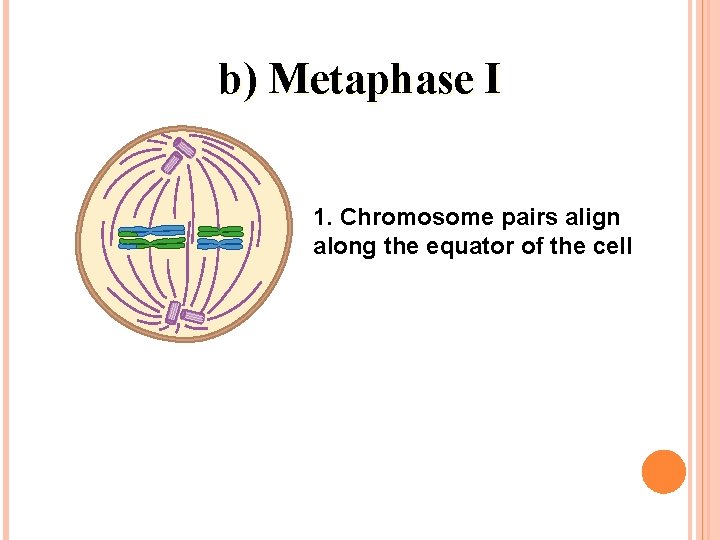 b) Metaphase I

1. Chromosome pairs align along the equator of the cell